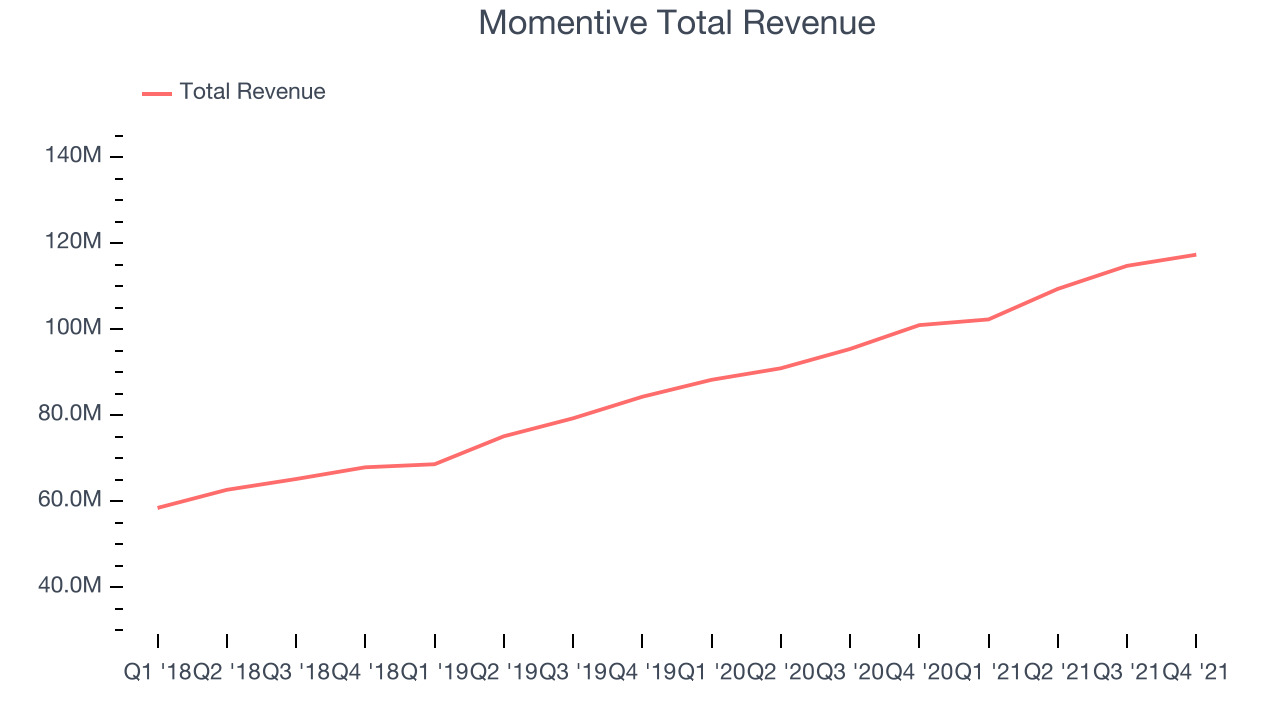 Momentive Total Revenue

Total Revenue

140M
120M
100M
80.0M
60.0M
40.0M

Q1 '18
Q2 '18
Q3 '18
Q4 '18
Q1 '19
Q2 '19
Q3 '19
Q4 '19
Q1 '20
Q2 '20
Q3 '20
Q4 '20
Q1 '21
Q2 '21
Q3 '21
Q4 '21